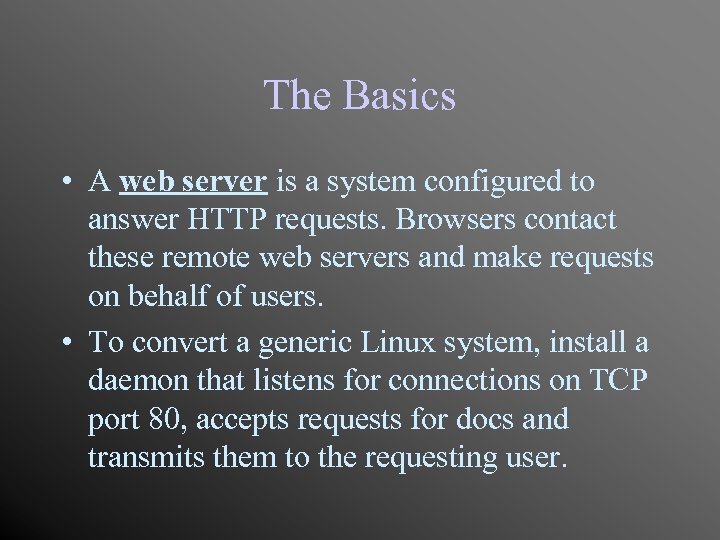 The Basics

• A web server is a system configured to answer HTTP requests. Browsers contact these remote web servers and make requests on behalf of users.

• To convert a generic Linux system, install a daemon that listens for connections on TCP port 80, accepts requests for docs and transmits them to the requesting user.